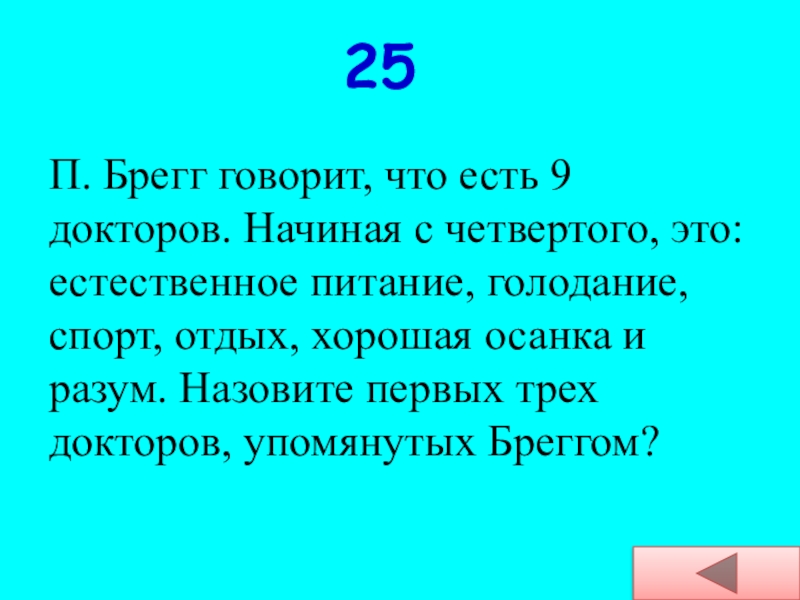 25

П. Брегг говорит, что есть 9 докторов. Начиная с четвертого, это: естественное питание, голодание, спорт, отдых, хорошая осанка и разум. Назовите первых трех докторов, упомянутых Бреггом?